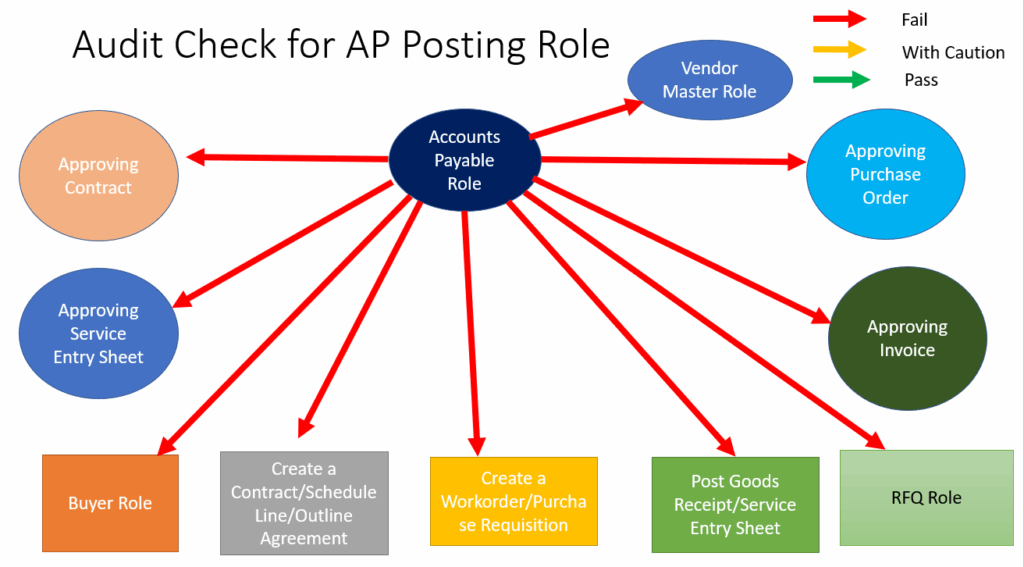 Audit Check for AP Posting Role

Fail

With Caution

Pass

Vendor Master Role

Accounts Payable Role

Approving Contract

Approving Purchase Order

Approving Service Entry Sheet

Approving Invoice

Buyer Role

Create a Contract/Schedule Line/Outline Agreement

Create a Workorder/Purchase Requisition

Post Goods Receipt/Service Entry Sheet

RFQ Role